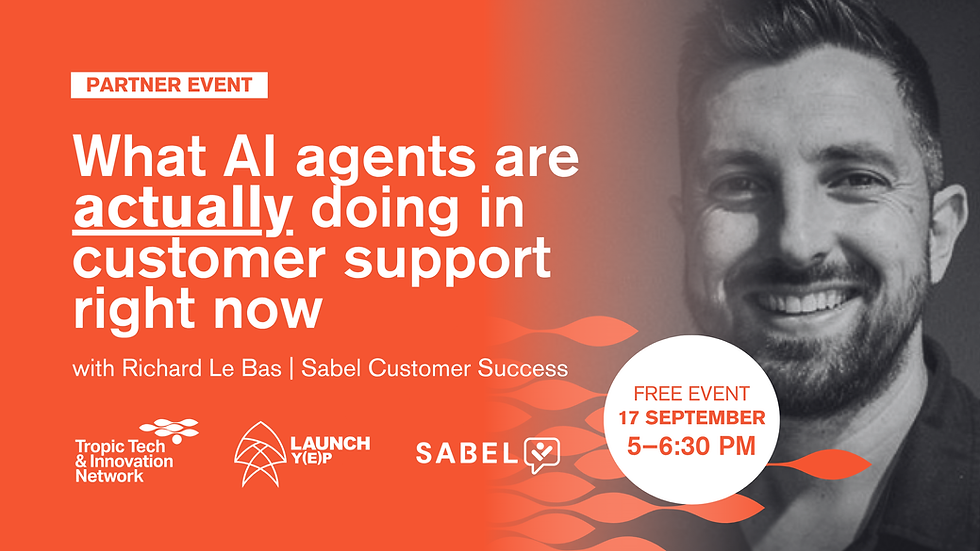 PARTNER EVENT

What AI agents are actually doing in customer support right now

with Richard Le Bas | Sabel Customer Success

Tropic Tech & Innovation Network

LAUNCH Y(E)P

SABEL

FREE EVENT
17 SEPTEMBER
5–6:30 PM